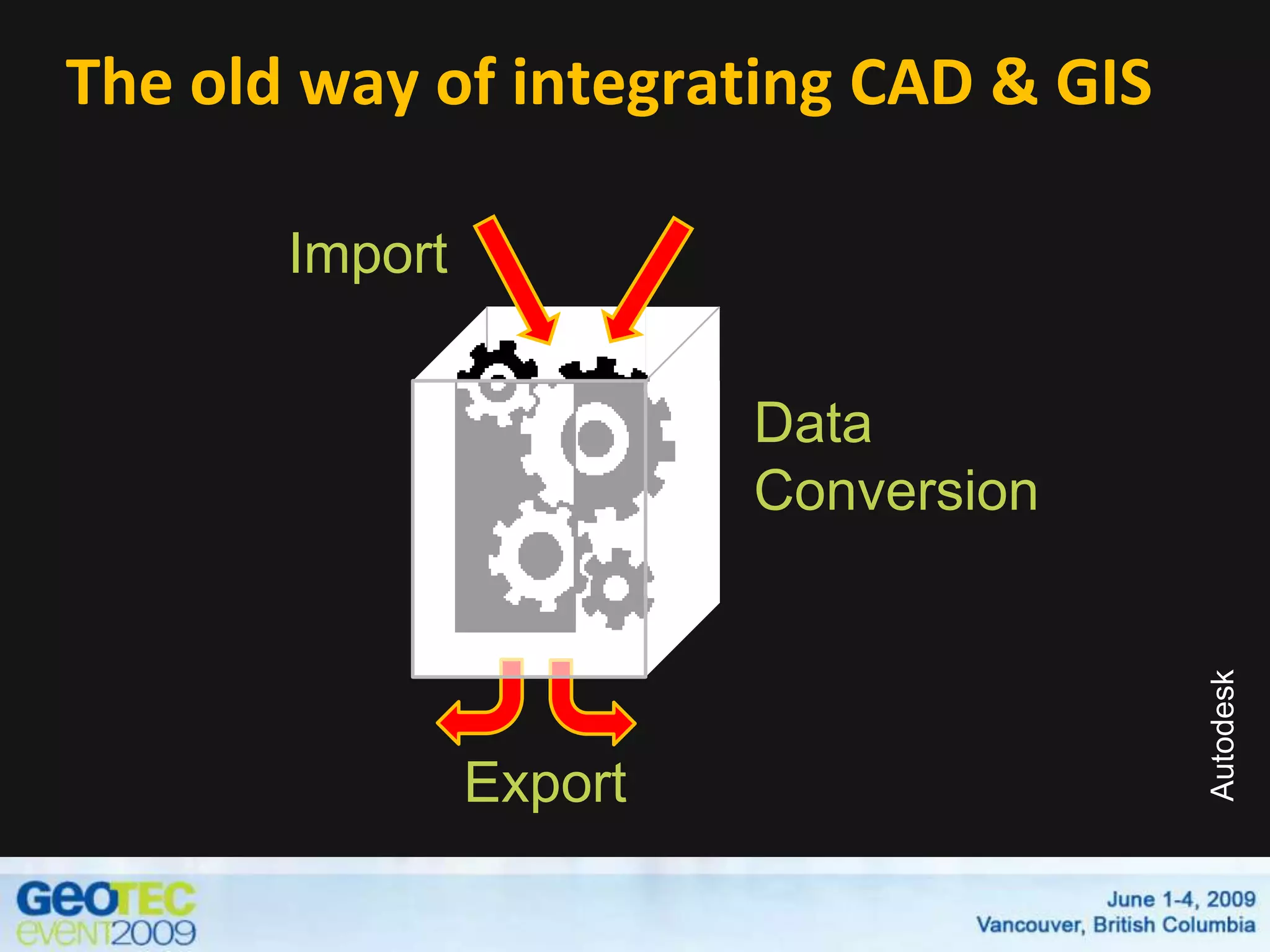 The old way of integrating CAD & GIS

Import

Data Conversion

Export

Autodesk

GeoTEC event2009

June 1-4, 2009
Vancouver, British Columbia